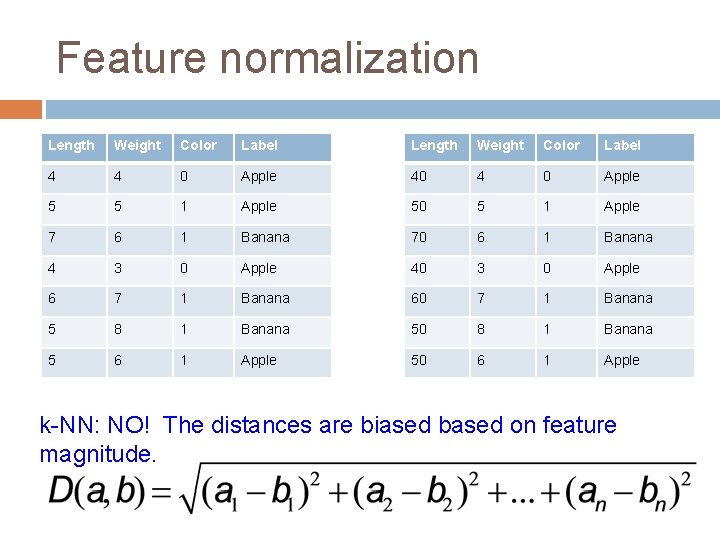 Feature normalization

| Length | Weight | Color | Label |
|---|---|---|---|
| 4 | 4 | 0 | Apple |
| 5 | 5 | 1 | Apple |
| 7 | 6 | 1 | Banana |
| 4 | 3 | 0 | Apple |
| 6 | 7 | 1 | Banana |
| 5 | 8 | 1 | Banana |
| 5 | 6 | 1 | Apple |

| Length | Weight | Color | Label |
|---|---|---|---|
| 40 | 4 | 0 | Apple |
| 50 | 5 | 1 | Apple |
| 70 | 6 | 1 | Banana |
| 40 | 3 | 0 | Apple |
| 60 | 7 | 1 | Banana |
| 50 | 8 | 1 | Banana |
| 50 | 6 | 1 | Apple |

k-NN: NO! The distances are biased based on feature magnitude.

$D(a,b)=\sqrt{(a_1-b_1)^2+(a_2-b_2)^2+...+(a_n-b_n)^2}$